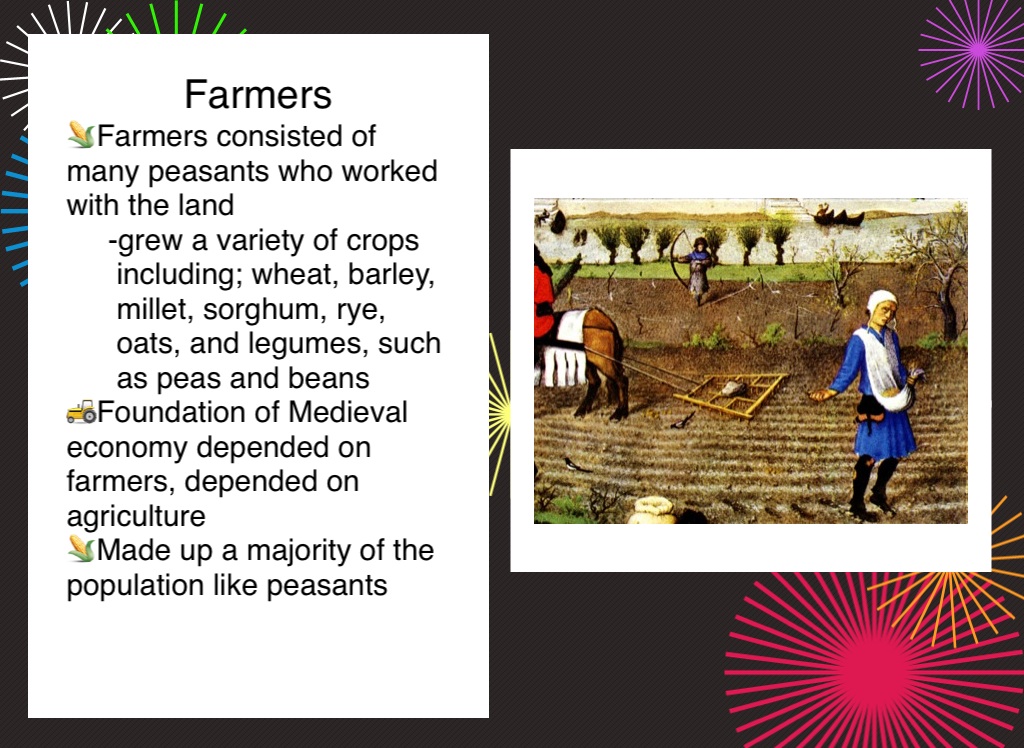 Farmers

🌽Farmers consisted of many peasants who worked with the land
-grew a variety of crops including; wheat, barley, millet, sorghum, rye, oats, and legumes, such as peas and beans

🚜Foundation of Medieval economy depended on farmers, depended on agriculture

🌽Made up a majority of the population like peasants